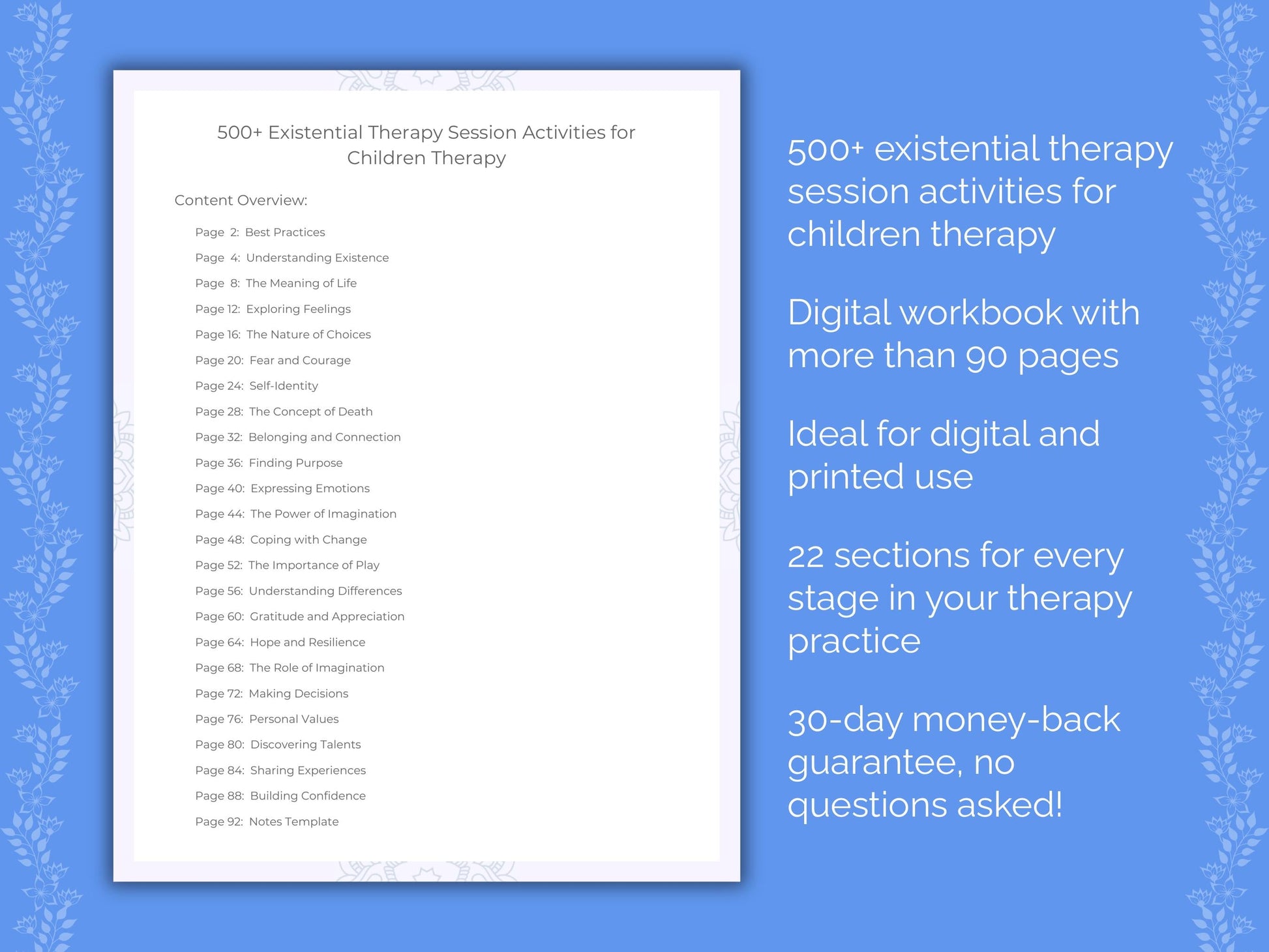 500+ Existential Therapy Session Activities for Children Therapy

Content Overview:

Page 2: Best Practices
Page 4: Understanding Existence
Page 8: The Meaning of Life
Page 12: Exploring Feelings
Page 16: The Nature of Choices
Page 20: Fear and Courage
Page 24: Self-Identity
Page 28: The Concept of Death
Page 32: Belonging and Connection
Page 36: Finding Purpose
Page 40: Expressing Emotions
Page 44: The Power of Imagination
Page 48: Coping with Change
Page 52: The Importance of Play
Page 56: Understanding Differences
Page 60: Gratitude and Appreciation
Page 64: Hope and Resilience
Page 68: The Role of Imagination
Page 72: Making Decisions
Page 76: Personal Values
Page 80: Discovering Talents
Page 84: Sharing Experiences
Page 88: Building Confidence
Page 92: Notes Template

500+ existential therapy session activities for children therapy

Digital workbook with more than 90 pages

Ideal for digital and printed use

22 sections for every stage in your therapy practice

30-day money-back guarantee, no questions asked!